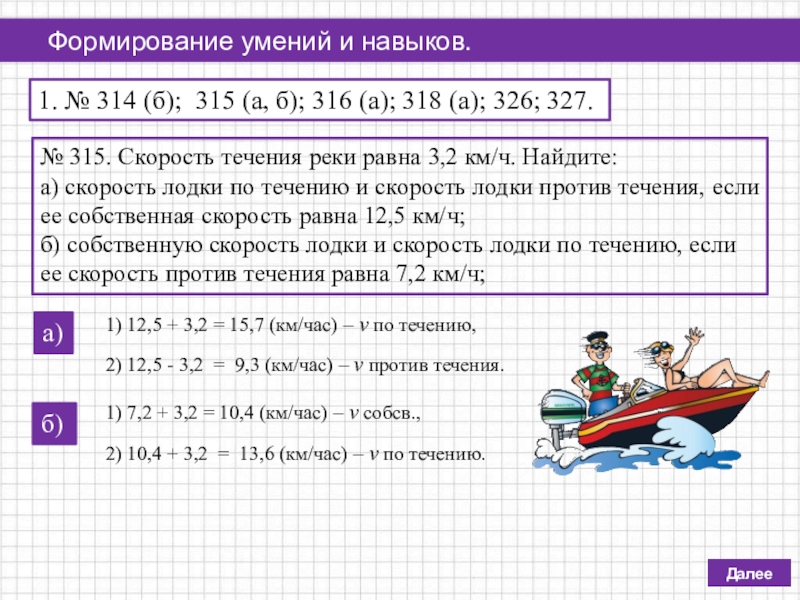 Формирование умений и навыков.

1. № 314 (б); 315 (а, б); 316 (а); 318 (а); 326; 327.

№ 315. Скорость течения реки равна 3,2 км/ч. Найдите:
а) скорость лодки по течению и скорость лодки против течения, если ее собственная скорость равна 12,5 км/ч;
б) собственную скорость лодки и скорость лодки по течению, если ее скорость против течения равна 7,2 км/ч;

а)

1) 12,5 + 3,2 = 15,7 (км/час) – $v$ по течению,

2) 12,5 - 3,2 = 9,3 (км/час) – $v$ против течения.

б)

1) 7,2 + 3,2 = 10,4 (км/час) – $v$ собсв.,

2) 10,4 + 3,2 = 13,6 (км/час) – $v$ по течению.

Далее